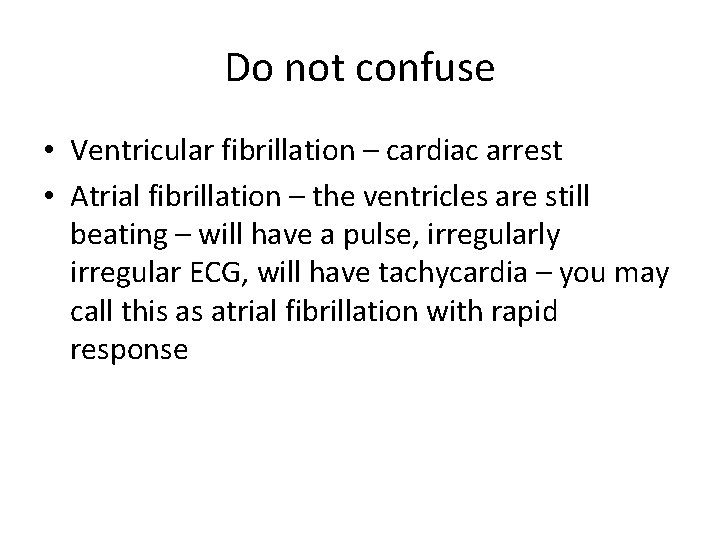 Do not confuse

• Ventricular fibrillation – cardiac arrest
• Atrial fibrillation – the ventricles are still beating – will have a pulse, irregularly irregular ECG, will have tachycardia – you may call this as atrial fibrillation with rapid response